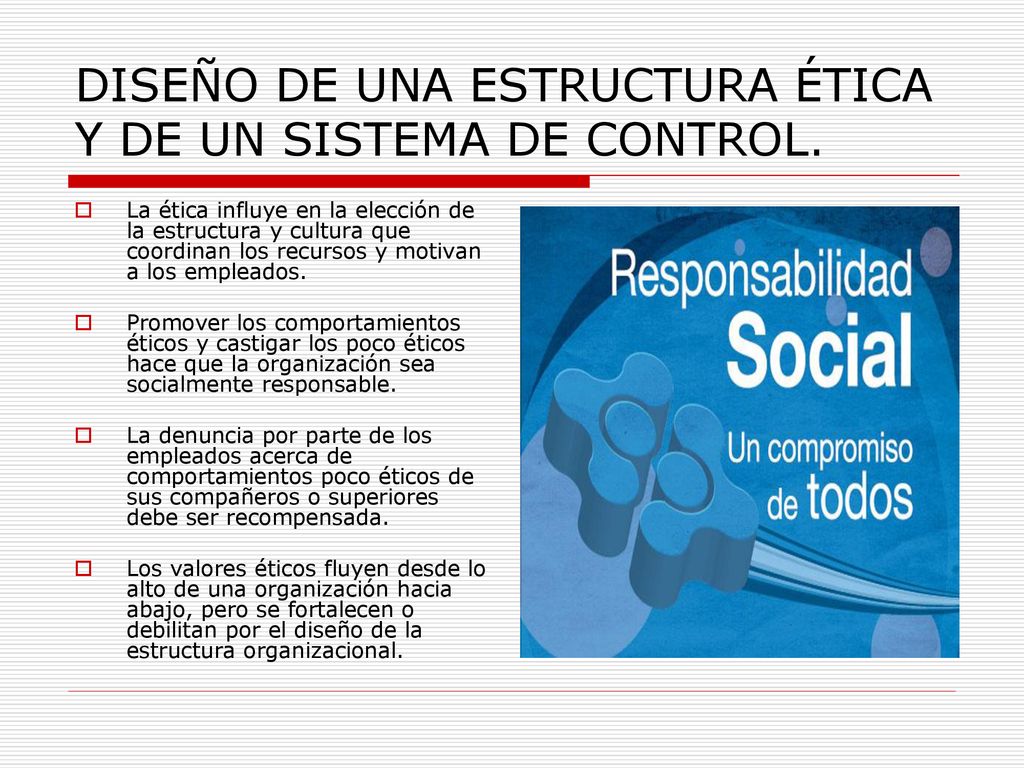 DISEÑO DE UNA ESTRUCTURA ÉTICA Y DE UN SISTEMA DE CONTROL.

La ética influye en la elección de la estructura y cultura que coordinan los recursos y motivan a los empleados.

Promover los comportamientos éticos y castigar los poco éticos hace que la organización sea socialmente responsable.

La denuncia por parte de los empleados acerca de comportamientos poco éticos de sus compañeros o superiores debe ser recompensada.

Los valores éticos fluyen desde lo alto de una organización hacia abajo, pero se fortalecen o debilitan por el diseño de la estructura organizacional.

Responsabilidad Social

Un compromiso de todos